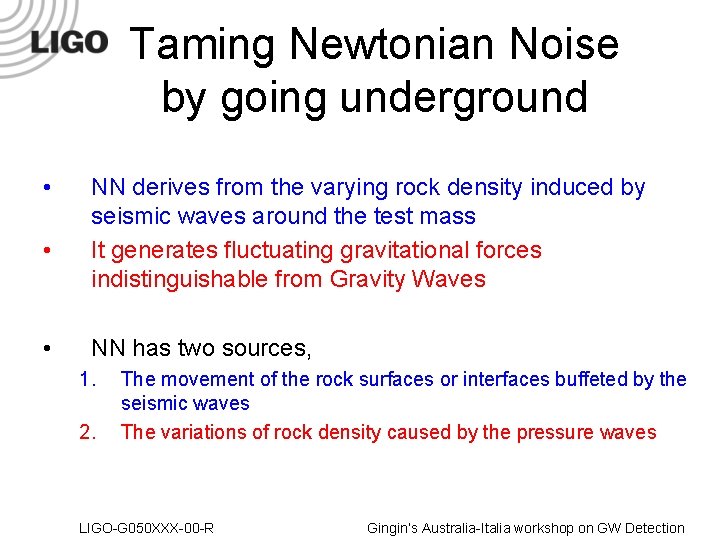 LIGO

Taming Newtonian Noise by going underground

• NN derives from the varying rock density induced by seismic waves around the test mass
• It generates fluctuating gravitational forces indistinguishable from Gravity Waves

• NN has two sources,
1. The movement of the rock surfaces or interfaces buffeted by the seismic waves
2. The variations of rock density caused by the pressure waves

LIGO-G050XXX-00-R

Gingin's Australia-Italia workshop on GW Detection